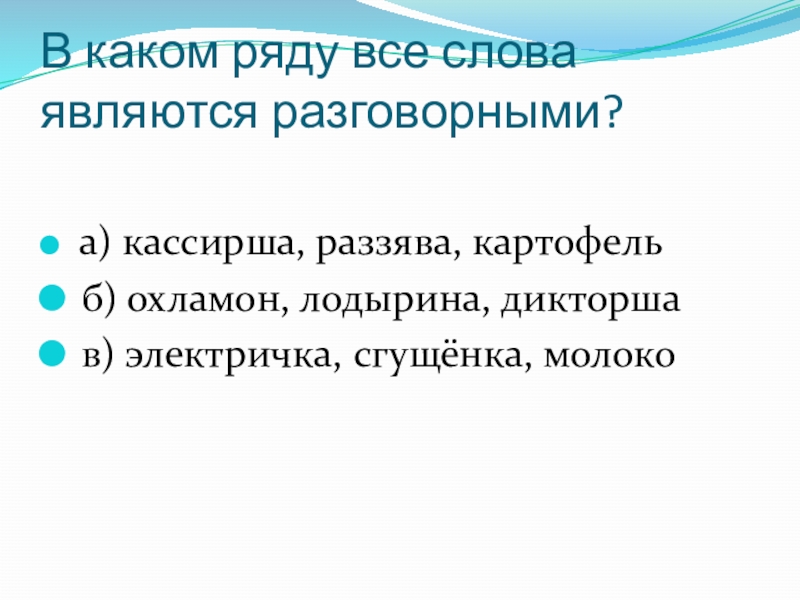 В каком ряду все слова являются разговорными?

а) кассирша, раззява, картофель
б) охламон, лодырина, дикторша
в) электричка, сгущёнка, молоко